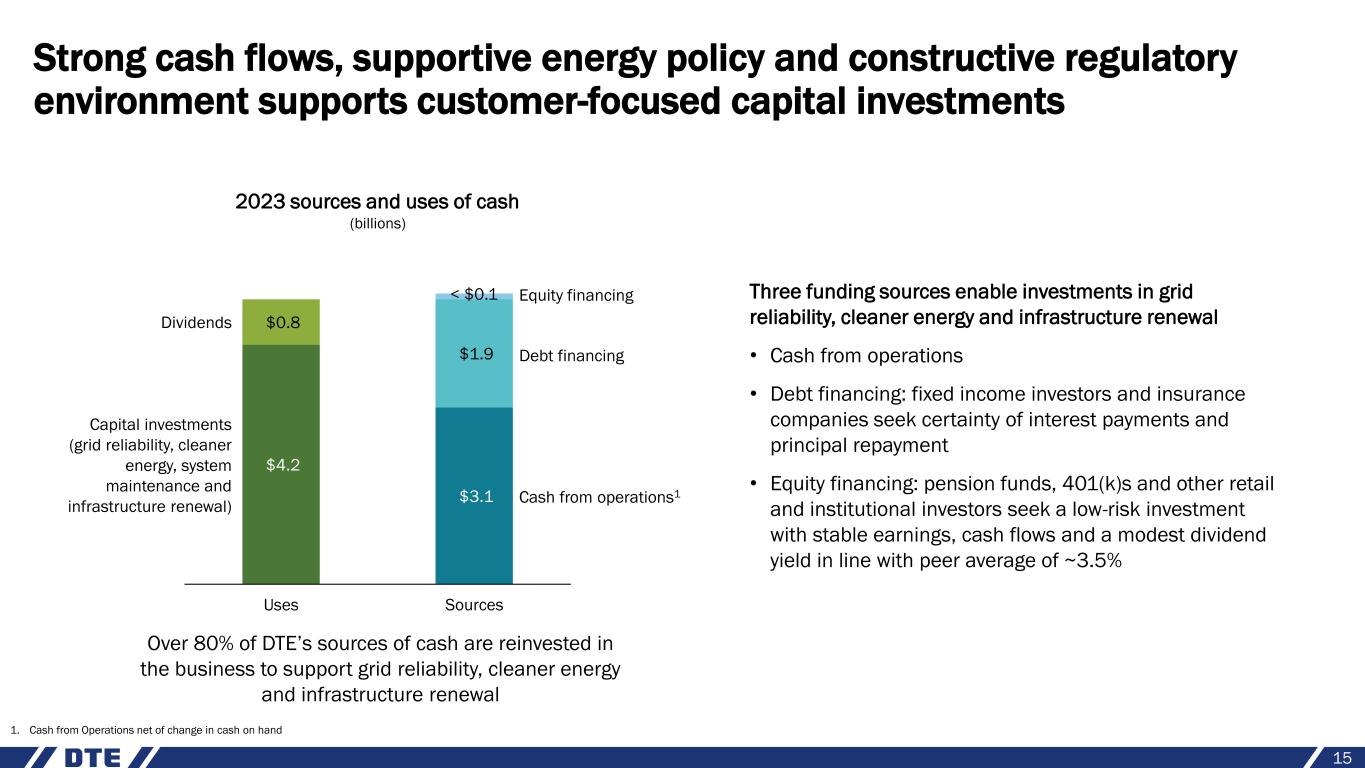 Strong cash flows, supportive energy policy and constructive regulatory environment supports customer-focused capital investments

2023 sources and uses of cash
(billions)

Dividends $0.8

Capital investments (grid reliability, cleaner energy, system maintenance and infrastructure renewal) $4.2

< $0.1 Equity financing

$1.9 Debt financing

$3.1 Cash from operations$^1$

Uses Sources

Over 80% of DTE's sources of cash are reinvested in the business to support grid reliability, cleaner energy and infrastructure renewal

Three funding sources enable investments in grid reliability, cleaner energy and infrastructure renewal

• Cash from operations

• Debt financing: fixed income investors and insurance companies seek certainty of interest payments and principal repayment

• Equity financing: pension funds, 401(k)s and other retail and institutional investors seek a low-risk investment with stable earnings, cash flows and a modest dividend yield in line with peer average of ~3.5%

1. Cash from Operations net of change in cash on hand

DTE

15